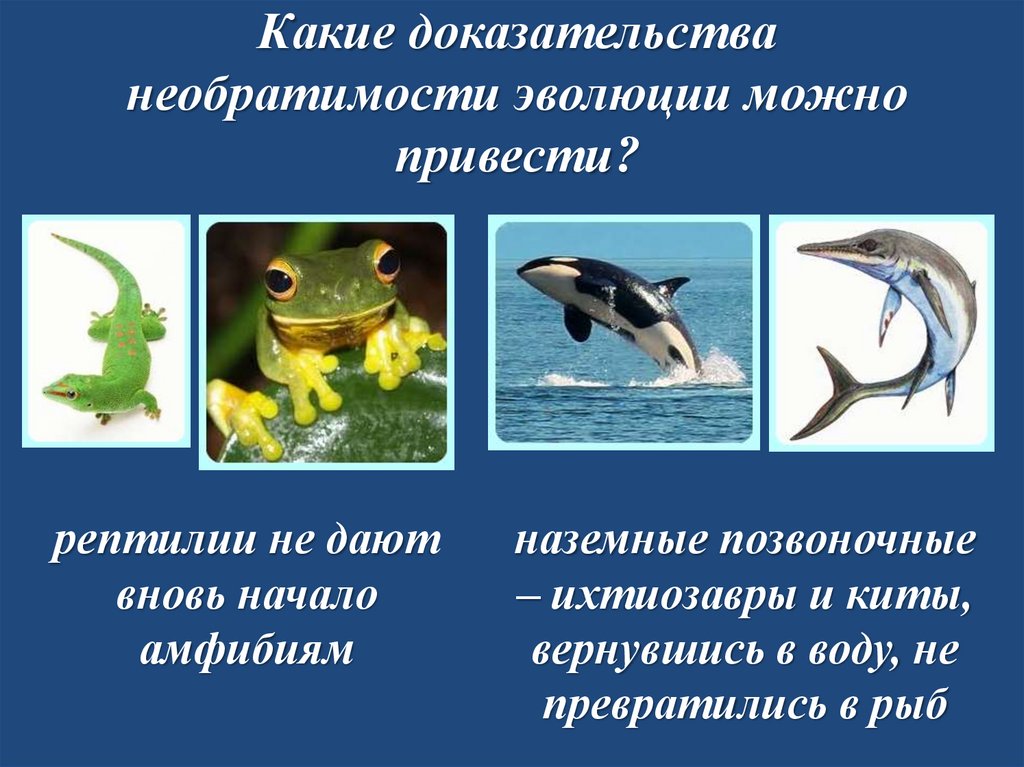 Какие доказательства необратимости эволюции можно привести?

рептилии не дают вновь начало амфибиям

наземные позвоночные – ихтиозавры и киты, вернувшись в воду, не превратились в рыб